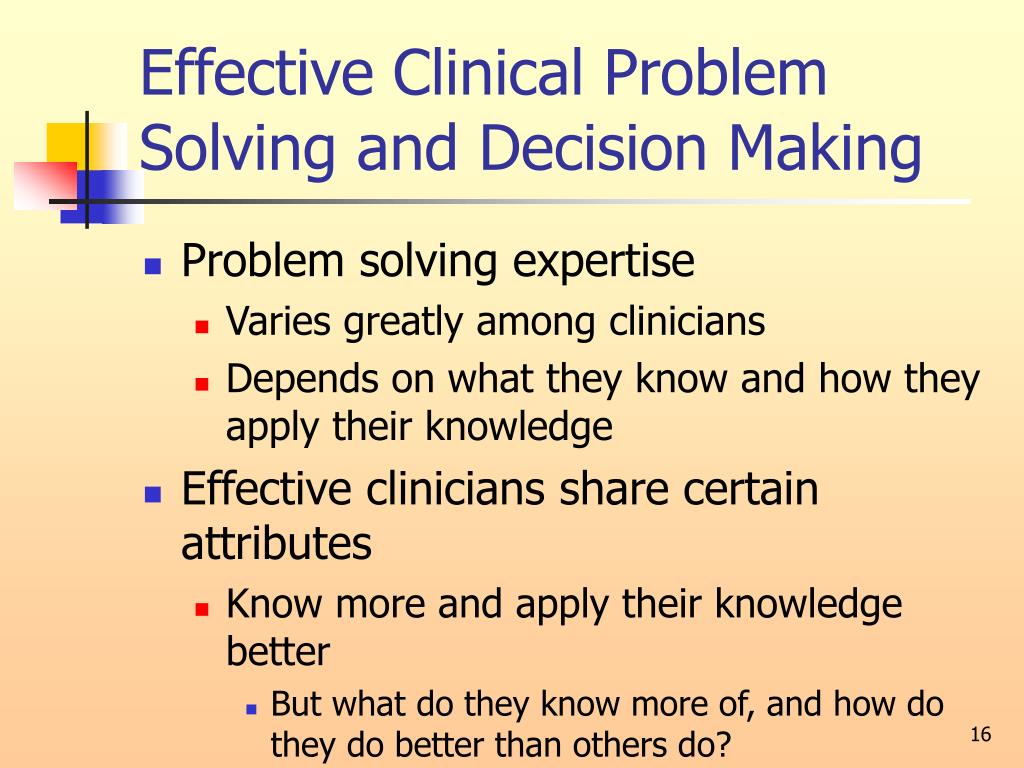 Effective Clinical Problem Solving and Decision Making

- Problem solving expertise
  - Varies greatly among clinicians
  - Depends on what they know and how they apply their knowledge
- Effective clinicians share certain attributes
  - Know more and apply their knowledge better
    - But what do they know more of, and how do they do better than others do?

16